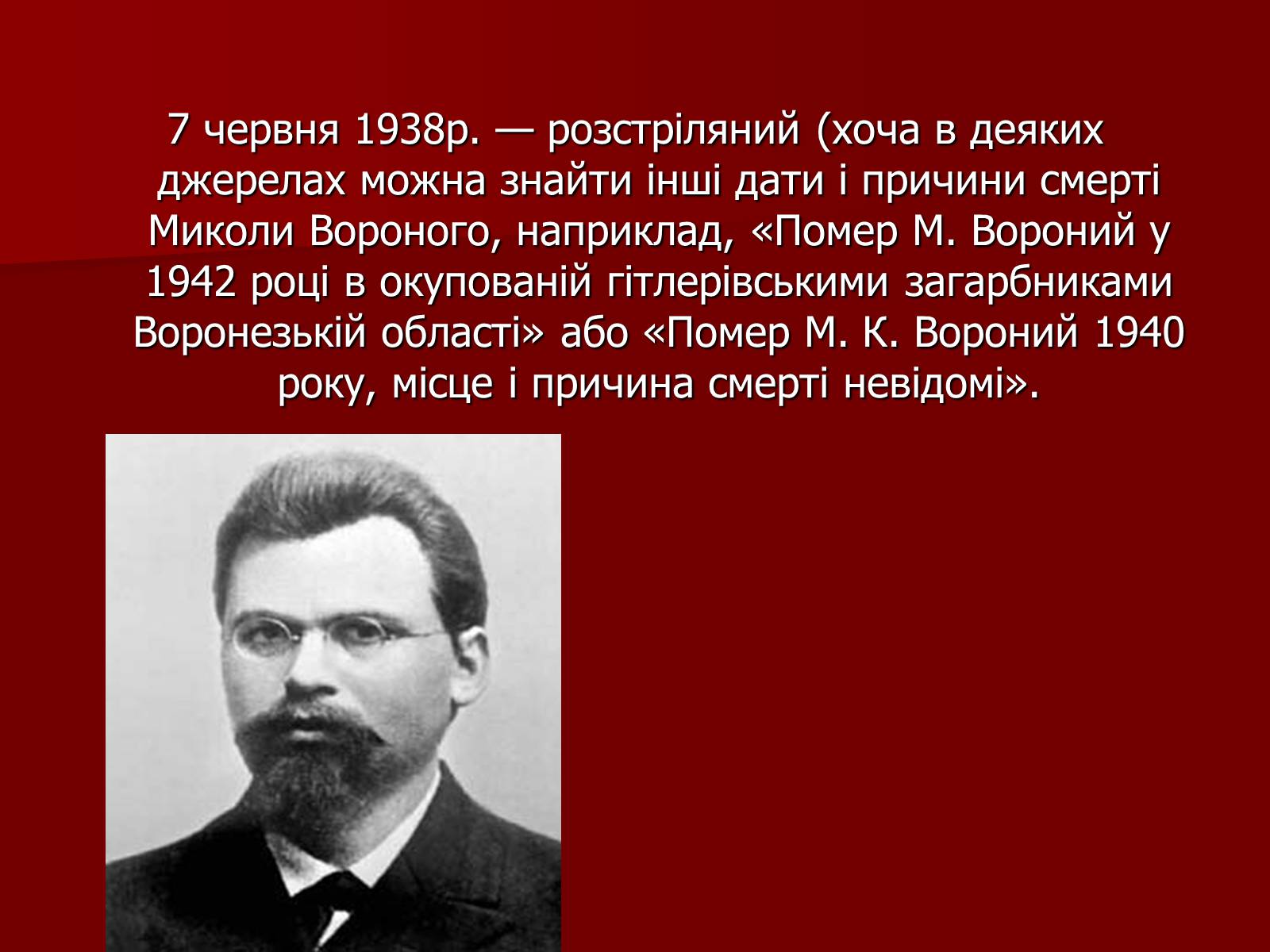 7 червня 1938р. — розстріляний (хоча в деяких джерелах можна знайти інші дати і причини смерті Миколи Вороного, наприклад, «Помер М. Вороний у 1942 році в окупованій гітлерівськими загарбниками Воронезькій області» або «Помер М. К. Вороний 1940 року, місце і причина смерті невідомі».